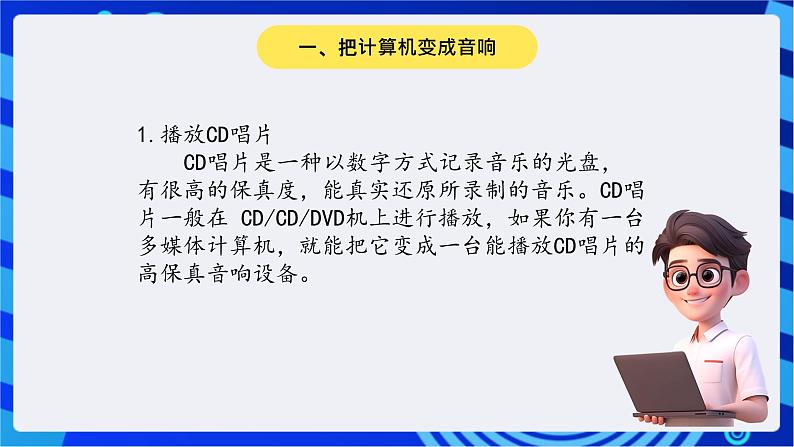 一、把计算机变成音响

1.播放CD唱片

CD唱片是一种以数字方式记录音乐的光盘，有很高的保真度，能真实还原所录制的音乐。CD唱片一般在 CD/CD/DVD机上进行播放，如果你有一台多媒体计算机，就能把它变成一台能播放CD唱片的高保真音响设备。